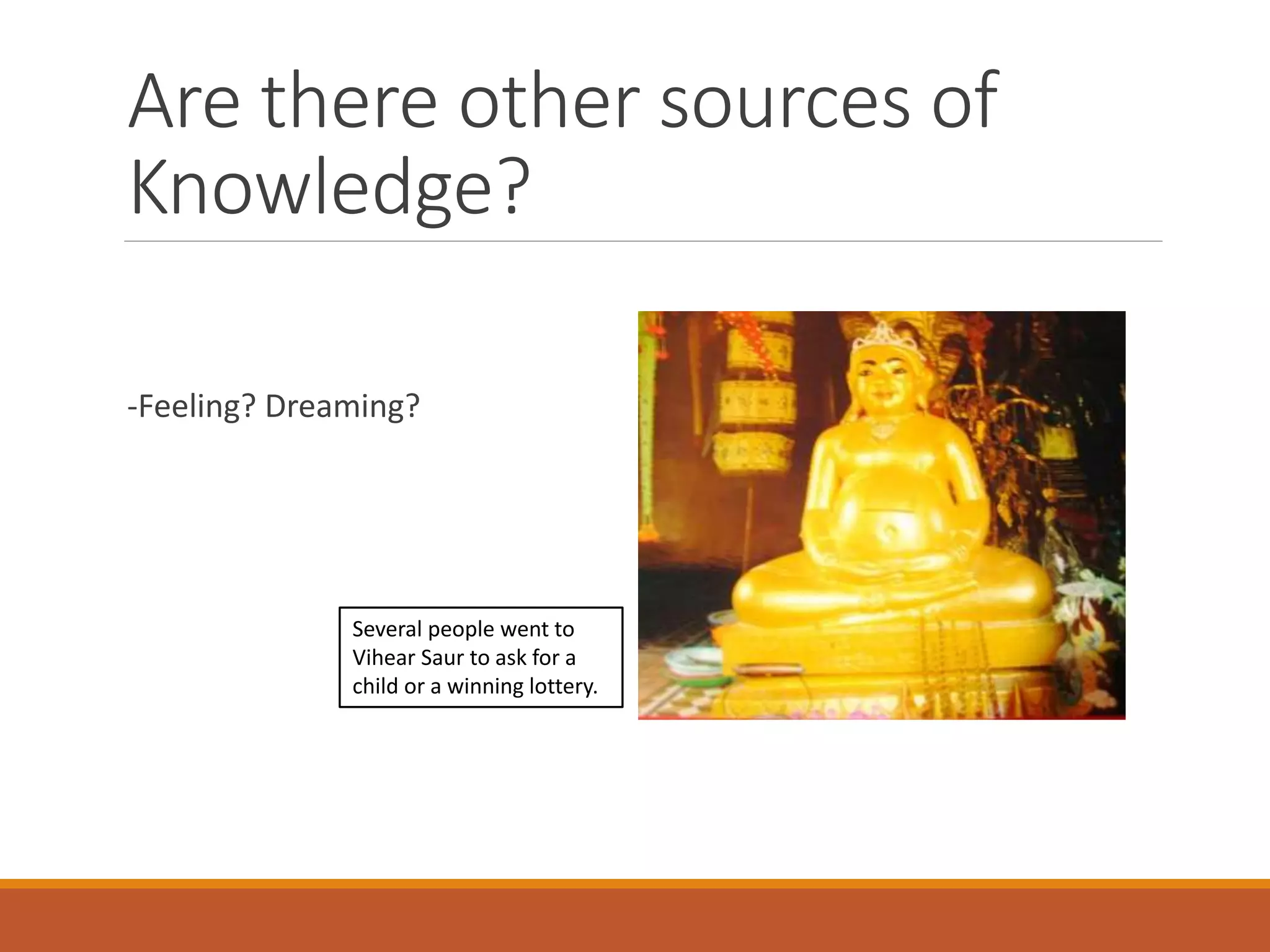 Are there other sources of Knowledge?

-Feeling? Dreaming?

Several people went to Vihear Saur to ask for a child or a winning lottery.